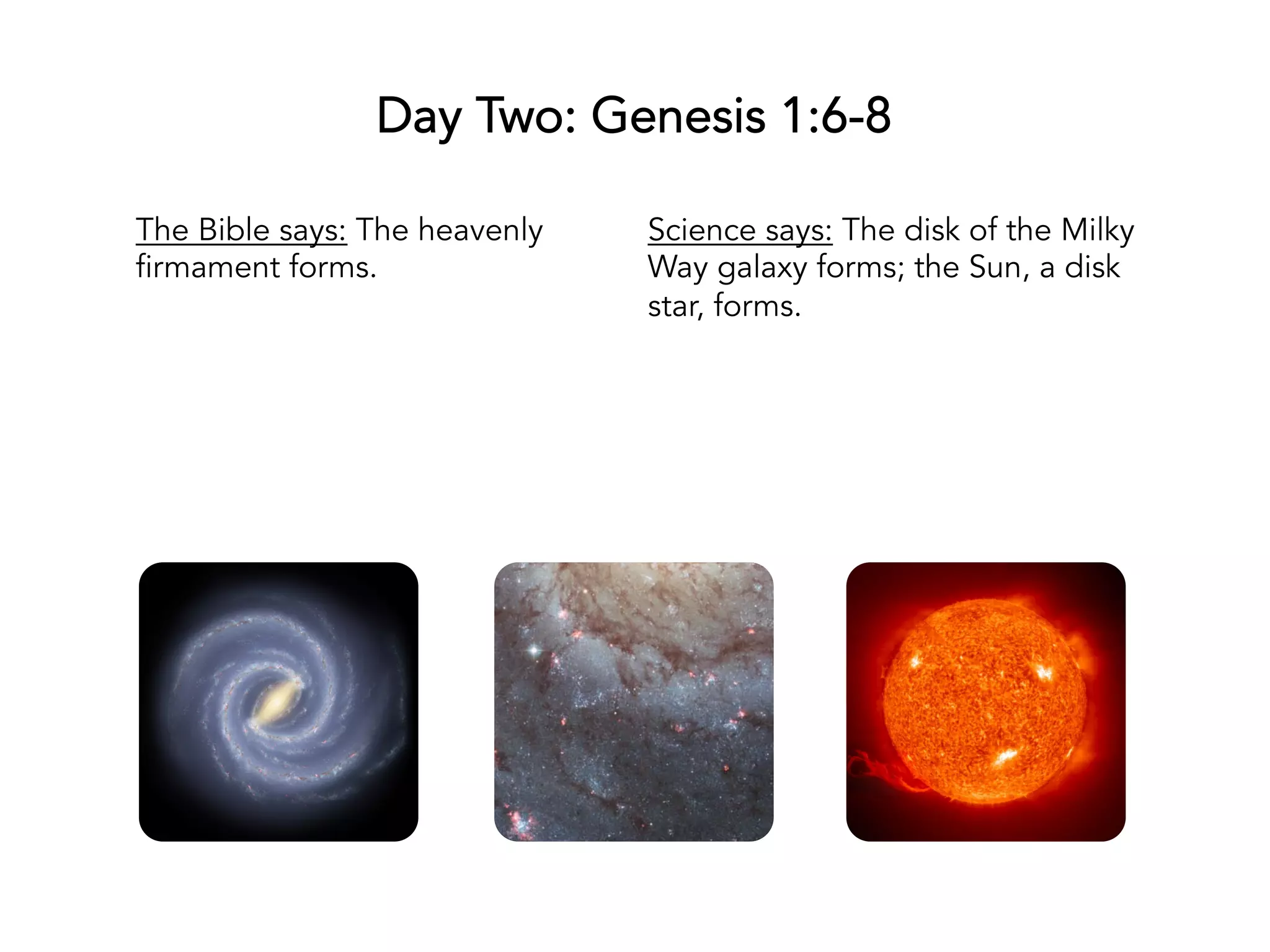 Day Two: Genesis 1:6-8

The Bible says: The heavenly firmament forms.

Science says: The disk of the Milky Way galaxy forms; the Sun, a disk star, forms.